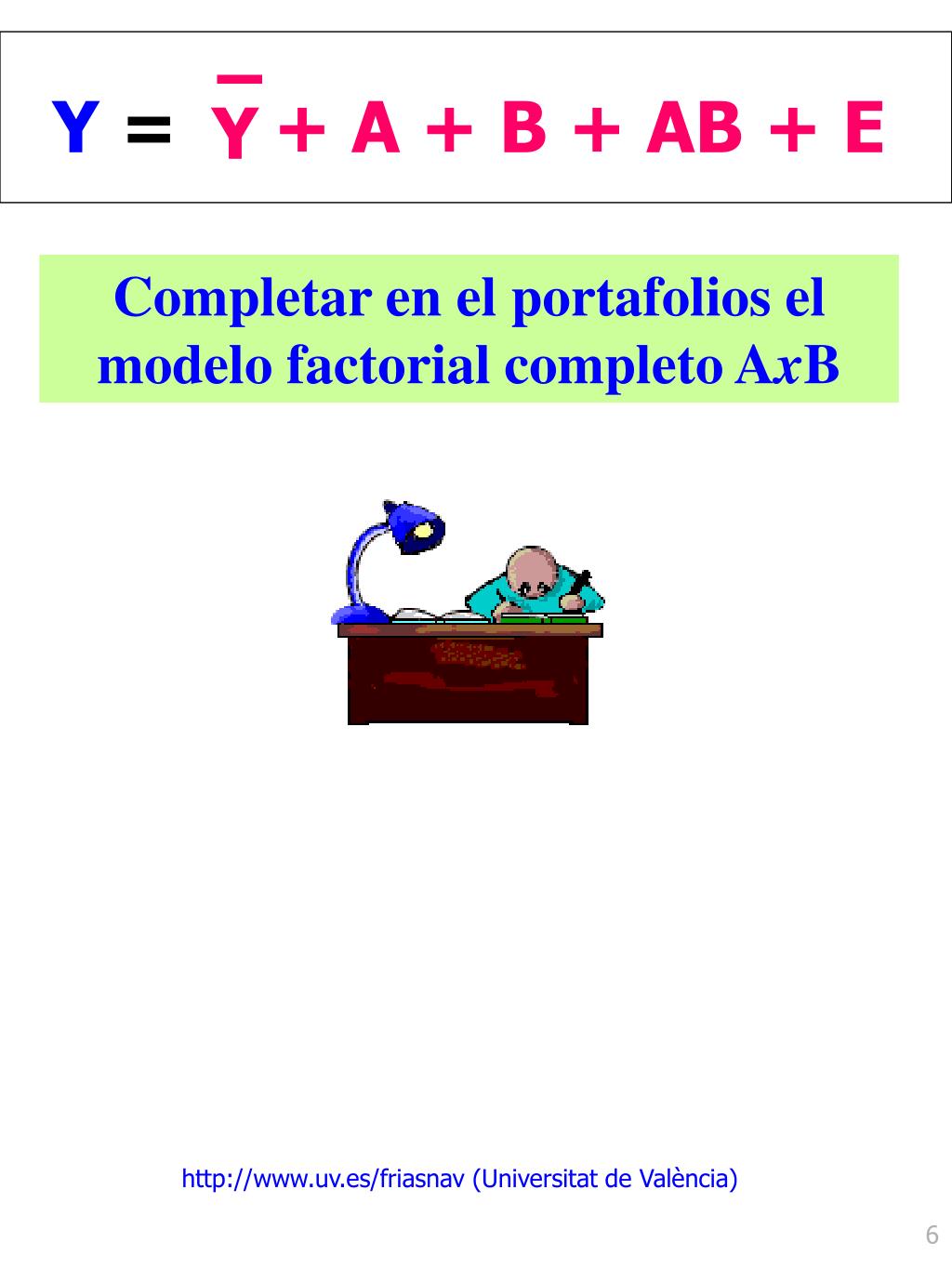 $Y = \bar{Y} + A + B + AB + E$

Completar en el portafolios el modelo factorial completo A$x$B

http://www.uv.es/friasnav (Universitat de València)

6